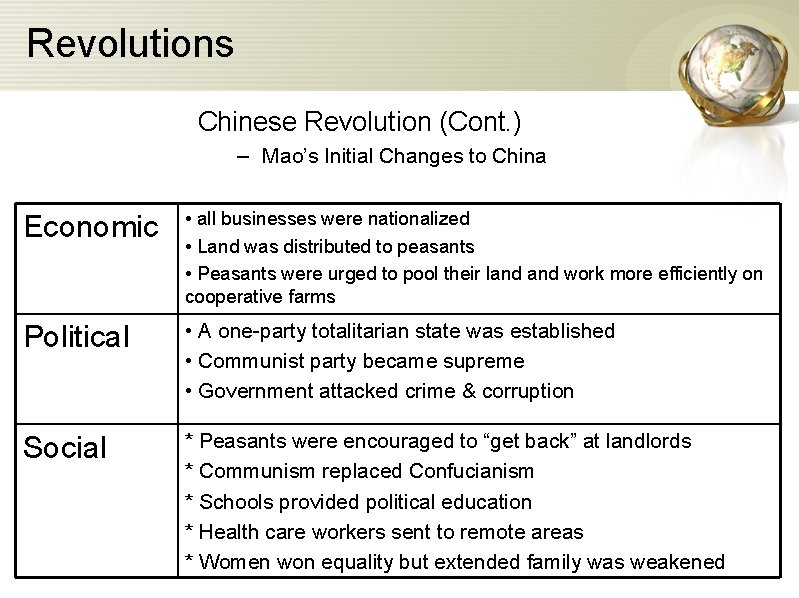 Revolutions

Chinese Revolution (Cont.)

– Mao's Initial Changes to China

| Economic | • all businesses were nationalized<br>• Land was distributed to peasants<br>• Peasants were urged to pool their land and work more efficiently on cooperative farms |
|---|---|
| Political | • A one-party totalitarian state was established<br>• Communist party became supreme<br>• Government attacked crime & corruption |
| Social | * Peasants were encouraged to "get back" at landlords<br>* Communism replaced Confucianism<br>* Schools provided political education<br>* Health care workers sent to remote areas<br>* Women won equality but extended family was weakened |